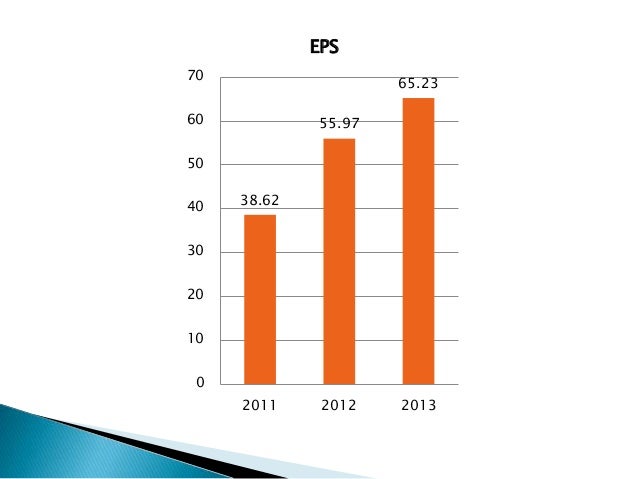 EPS

70
60
50
40
30
20
10
0

38.62
55.97
65.23

2011
2012
2013